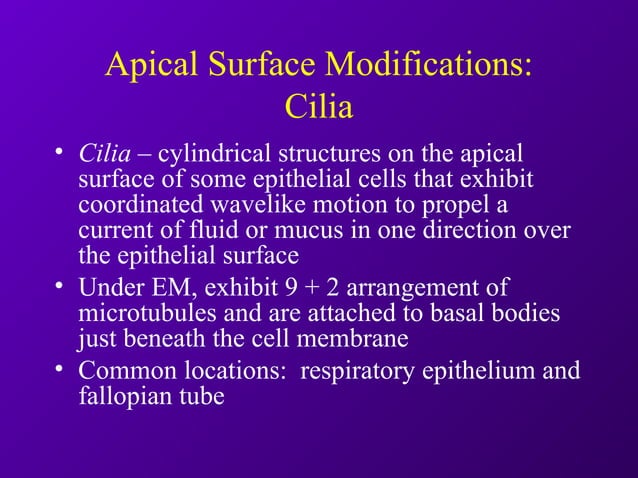 Apical Surface Modifications: Cilia

• Cilia – cylindrical structures on the apical surface of some epithelial cells that exhibit coordinated wavelike motion to propel a current of fluid or mucus in one direction over the epithelial surface
• Under EM, exhibit 9 + 2 arrangement of microtubules and are attached to basal bodies just beneath the cell membrane
• Common locations: respiratory epithelium and fallopian tube